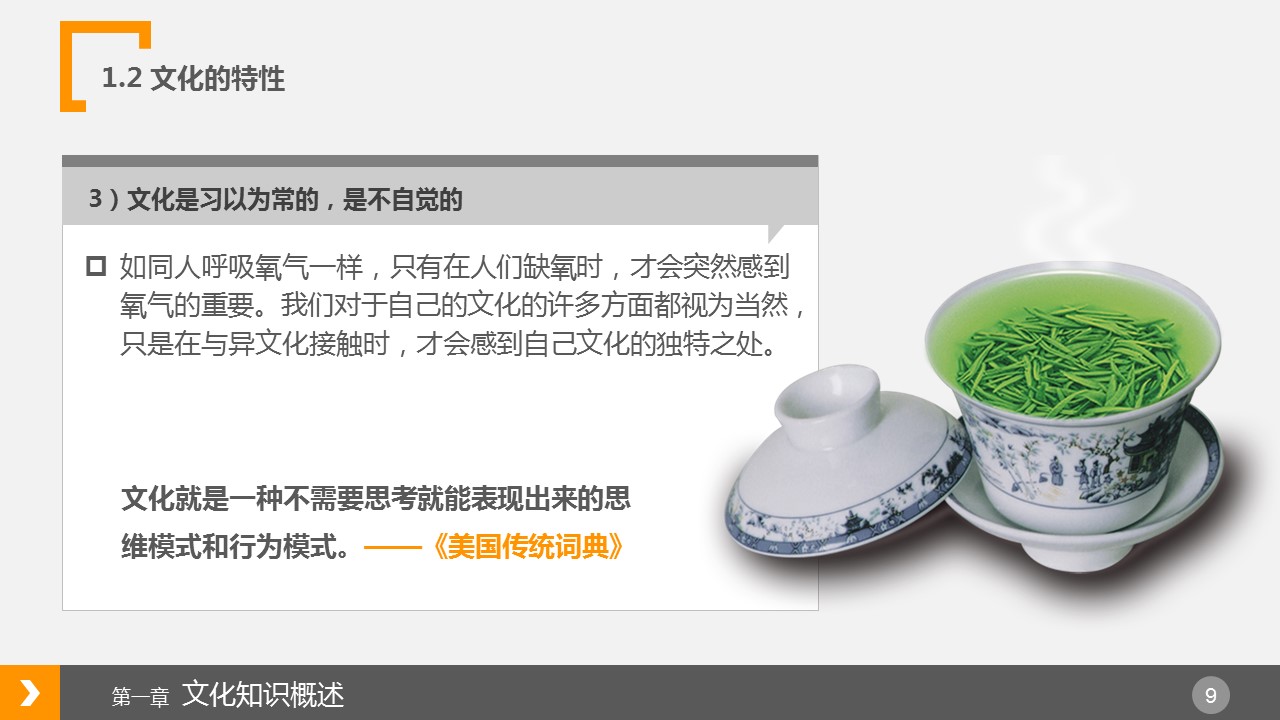 1.2 文化的特性

3）文化是习以为常的，是不自觉的

如同人呼吸氧气一样，只有在人们缺氧时，才会突然感到氧气的重要。我们对于自己的文化的许多方面都视为当然，只是在与异文化接触时，才会感到自己文化的独特之处。

文化就是一种不需要思考就能表现出来的思维模式和行为模式。——《美国传统词典》

第一章 文化知识概述

9